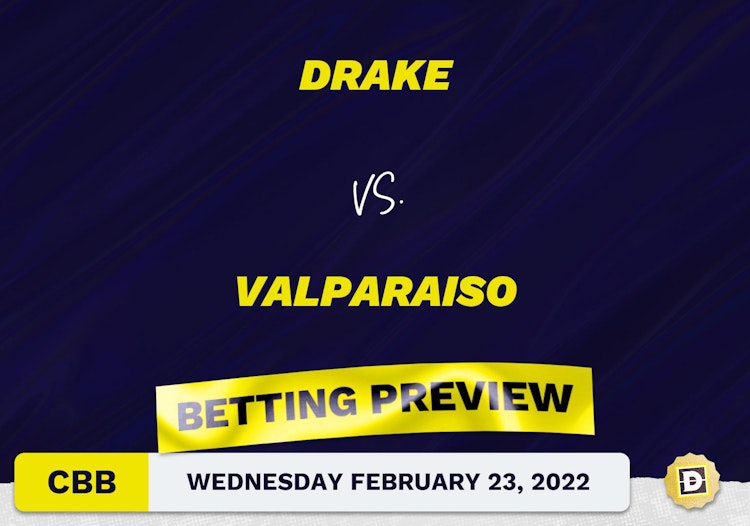 DRAKE

VS.

VALPARAISO

BETTING PREVIEW

CBB

WEDNESDAY FEBRUARY 23, 2022

D